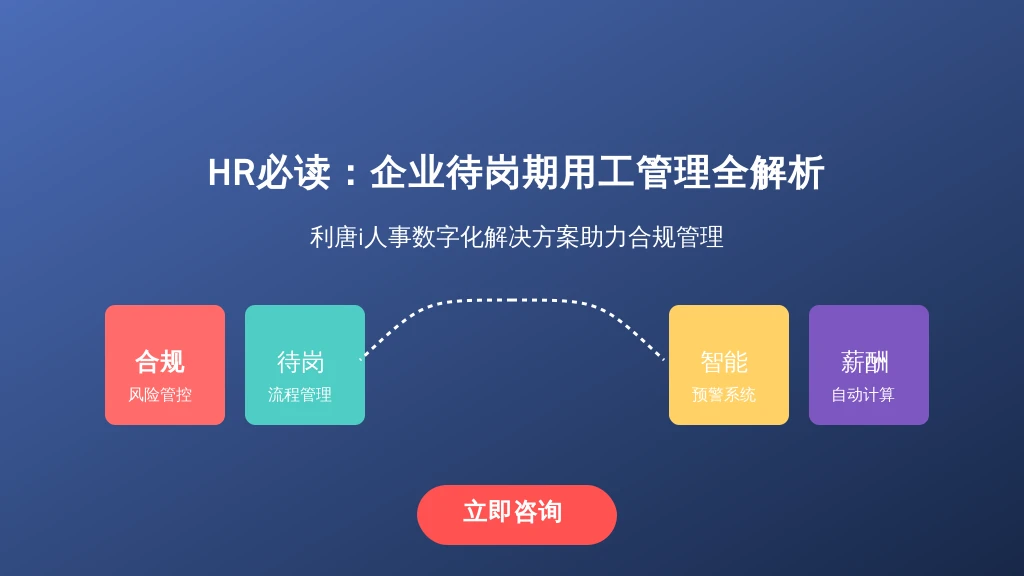 HR必读：企业待岗期用工管理全解析

利唐i人事数字化解决方案助力合规管理

合规
风险管控

待岗
流程管理

智能
预警系统

薪酬
自动计算

立即咨询